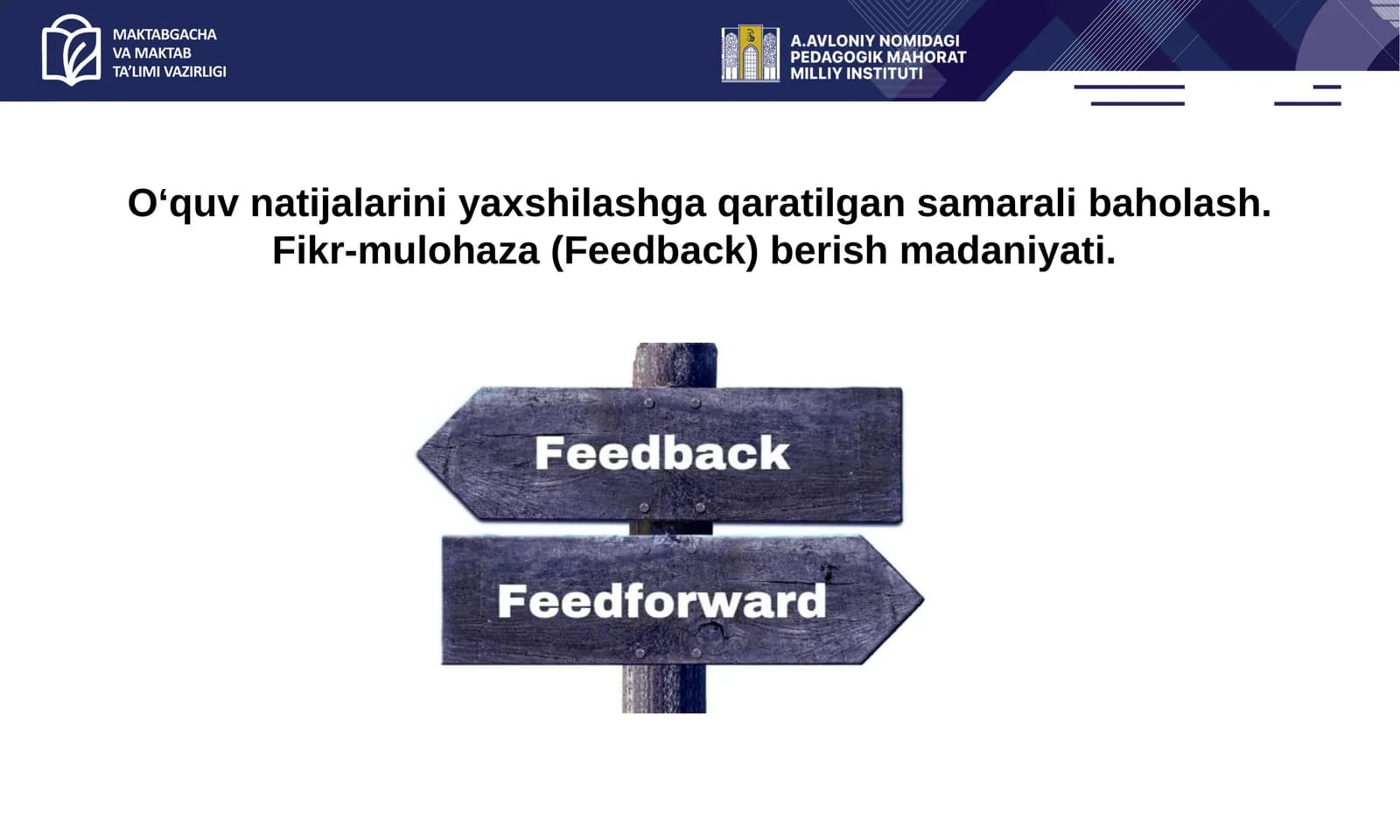 MAKTABGACHA VA MAKTAB TA'LIMI VAZIRLIGI

A.AVLONIY NOMIDAGI PEDAGOGIK MAHORAT MILLIY INSTITUTI

O‘quv natijalarini yaxshilashga qaratilgan samarali baholash. Fikr-mulohaza (Feedback) berish madaniyati.

Feedback

Feedforward